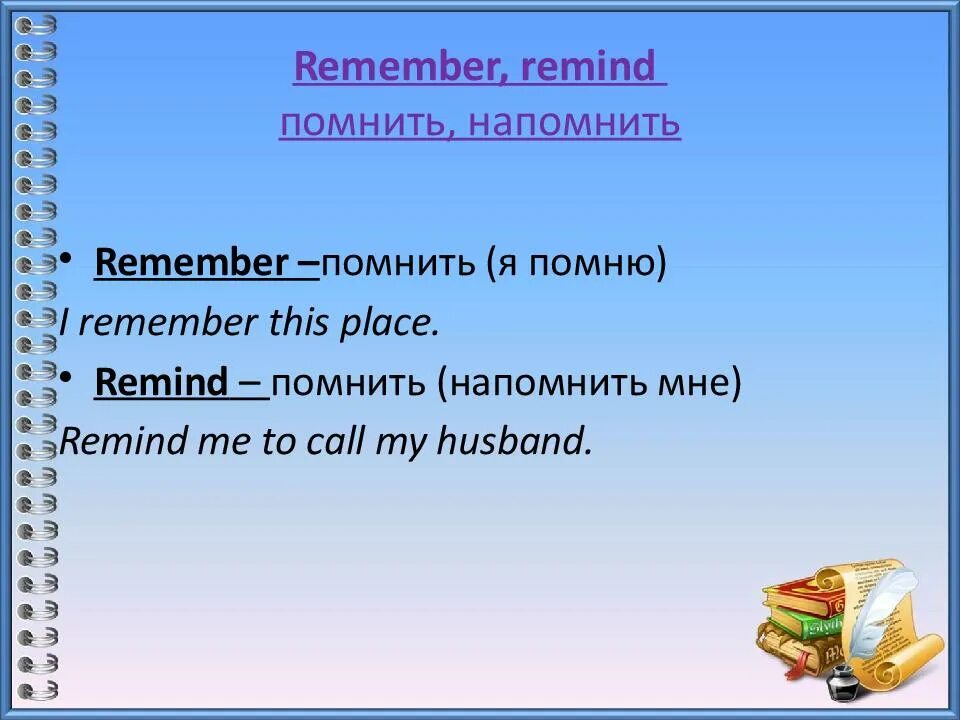 Remember, remind
помнить, напомнить

• Remember –помнить (я помню)
I remember this place.
• Remind – помнить (напомнить мне)
Remind me to call my husband.